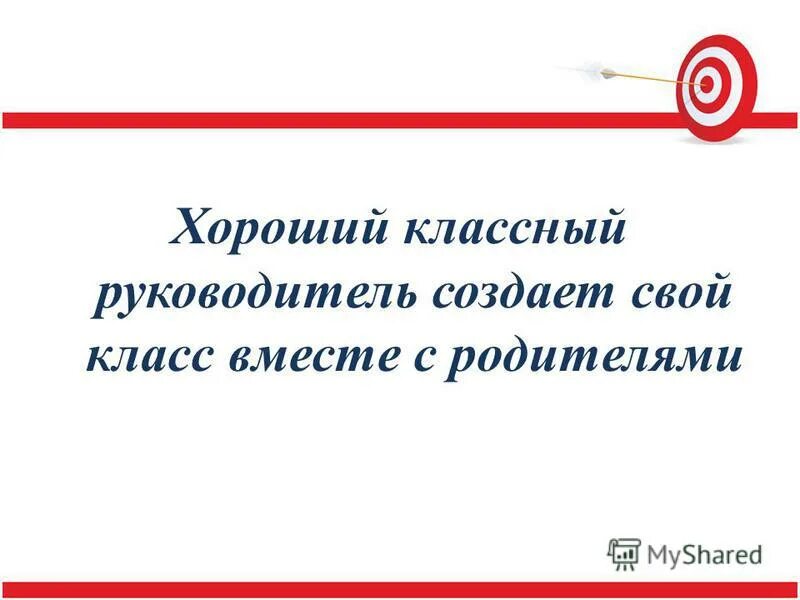 Хороший классный руководитель создает свой класс вместе с родителями

MyShared